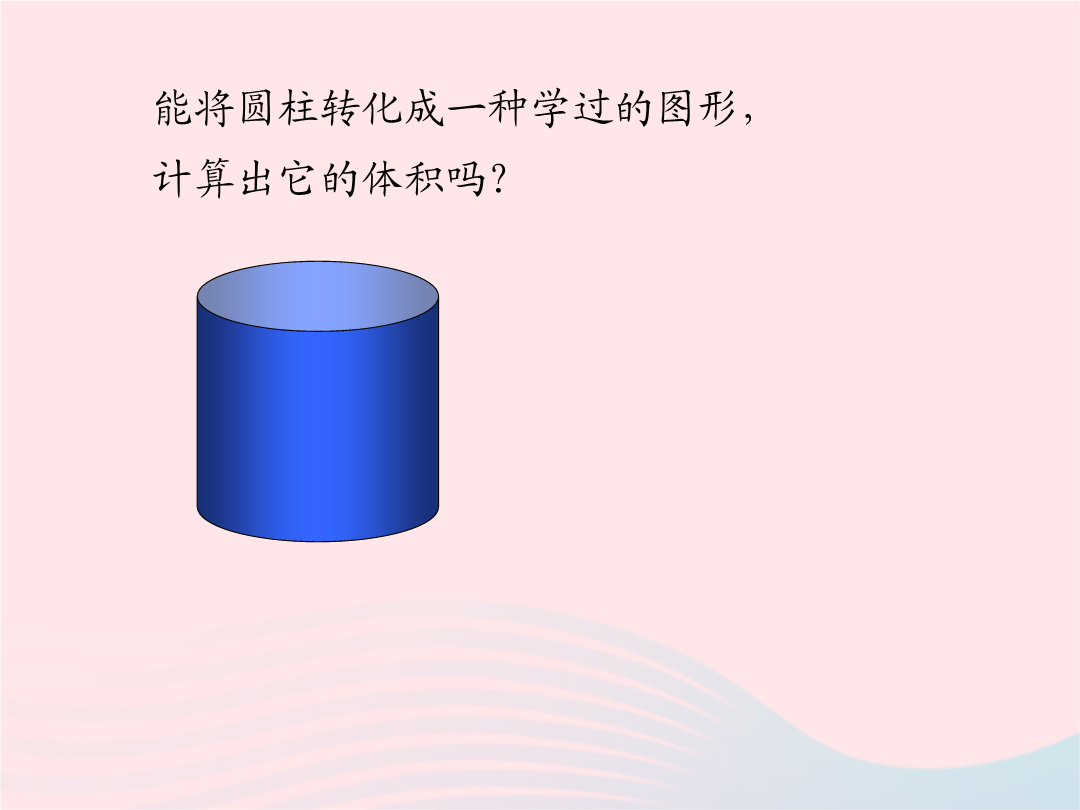 能将圆柱转化成一种学过的图形，计算出它的体积吗?